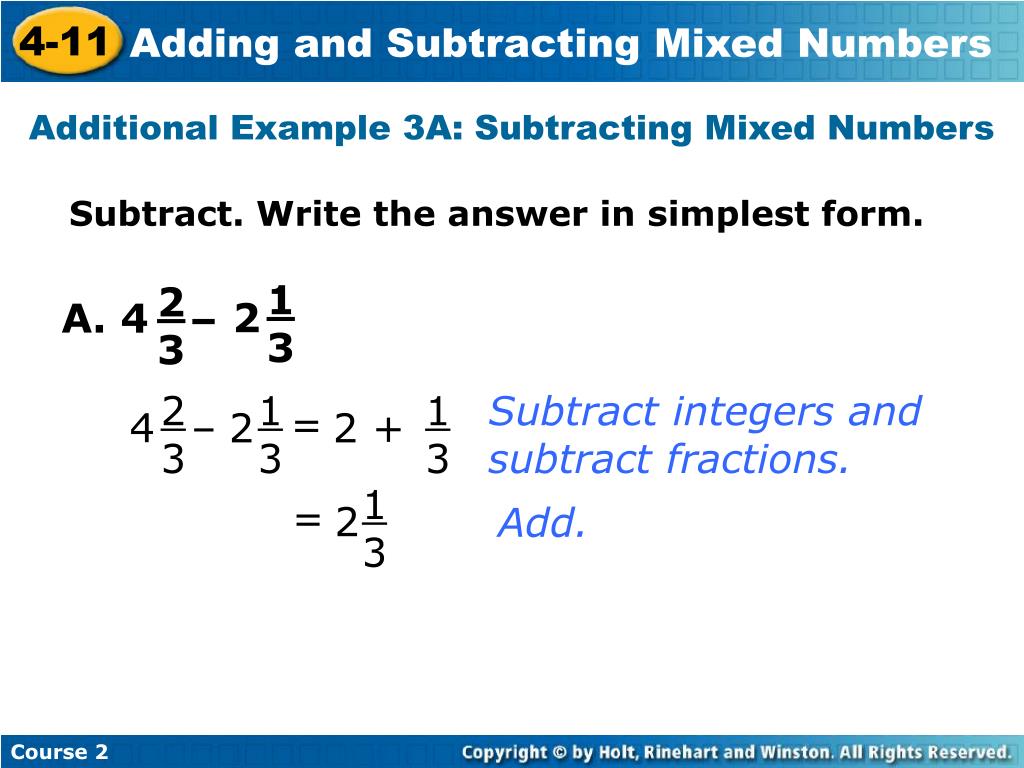 4-11 Adding and Subtracting Mixed Numbers

Additional Example 3A: Subtracting Mixed Numbers

Subtract. Write the answer in simplest form.

A. $4\frac{2}{3} - 2\frac{1}{3}$

$4\frac{2}{3} - 2\frac{1}{3} = 2 + \frac{1}{3}$ Subtract integers and subtract fractions.

$= 2\frac{1}{3}$ Add.

Course 2

Copyright © by Holt, Rinehart and Winston. All Rights Reserved.